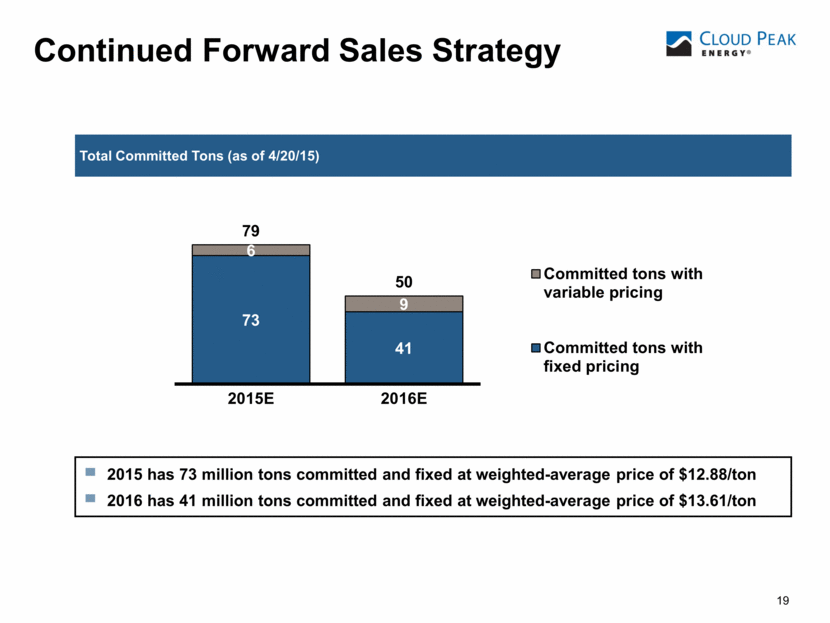 Continued Forward Sales Strategy

CLOUD PEAK ENERGY®

Total Committed Tons (as of 4/20/15)

79
6
73
50
9
41
2015E
2016E

Committed tons with variable pricing

Committed tons with fixed pricing

2015 has 73 million tons committed and fixed at weighted-average price of \$12.88/ton

2016 has 41 million tons committed and fixed at weighted-average price of \$13.61/ton

19